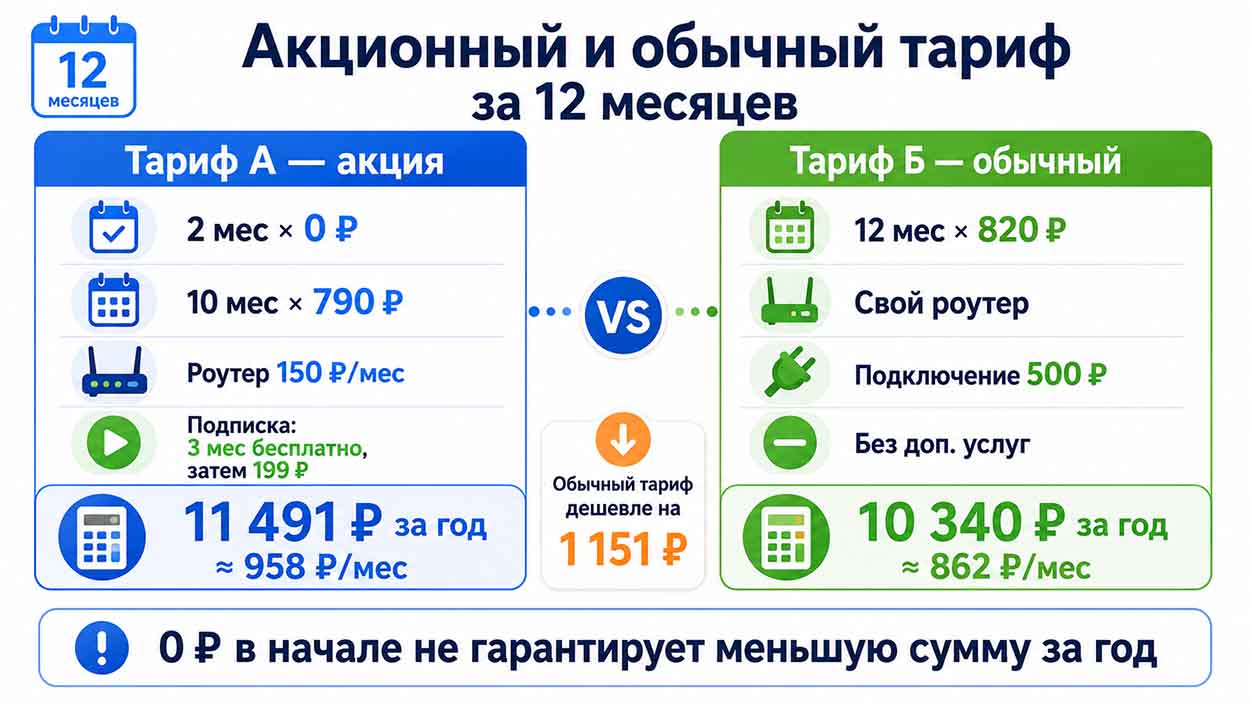 12
месяцев

Акционный и обычный тариф
за 12 месяцев

Тариф А — акция

2 мес × 0 ₽

10 мес × 790 ₽

Роутер 150 ₽/мес

Подписка:
3 мес бесплатно,
затем 199 ₽

11 491 ₽ за год
≈ 958 ₽/мес

VS

Обычный тариф дешевле на
1 151 ₽

Тариф Б — обычный

12 мес × 820 ₽

Свой роутер

Подключение 500 ₽

Без доп. услуг

10 340 ₽ за год
≈ 862 ₽/мес

0 ₽ в начале не гарантирует меньшую сумму за год